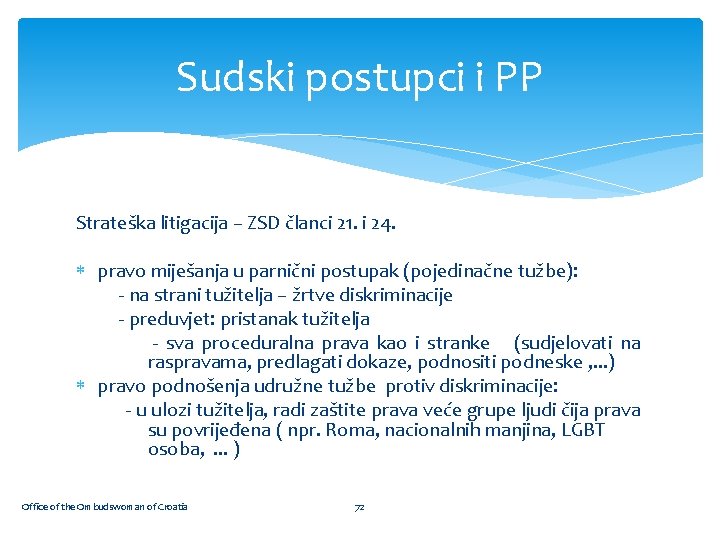 Sudski postupci i PP

Strateška litigacija – ZSD članci 21. i 24.

* pravo miješanja u parnični postupak (pojedinačne tužbe):
- na strani tužitelja – žrtve diskriminacije
- preduvjet: pristanak tužitelja
- sva proceduralna prava kao i stranke (sudjelovati na raspravama, predlagati dokaze, podnositi podneske ,...)
* pravo podnošenja udružne tužbe protiv diskriminacije:
- u ulozi tužitelja, radi zaštite prava veće grupe ljudi čija prava su povrijeđena ( npr. Roma, nacionalnih manjina, LGBT osoba, ... )

Office of the Ombudswoman of Croatia

72